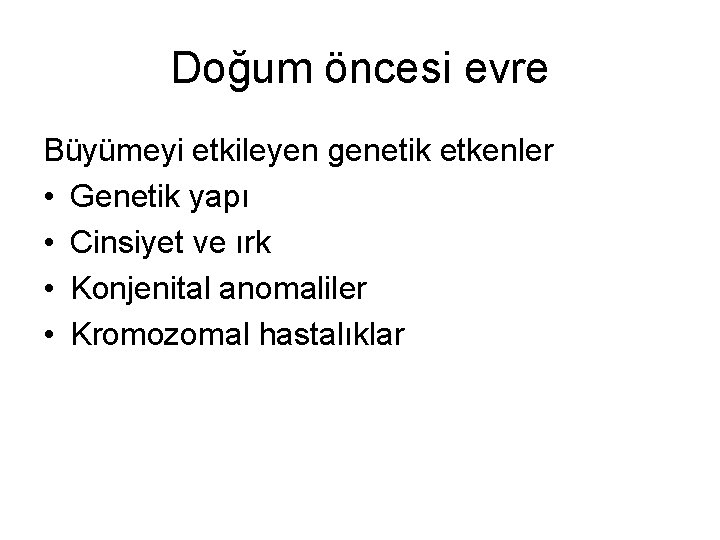 Doğum öncesi evre

Büyümeyi etkileyen genetik etkenler
• Genetik yapı
• Cinsiyet ve ırk
• Konjenital anomaliler
• Kromozomal hastalıklar